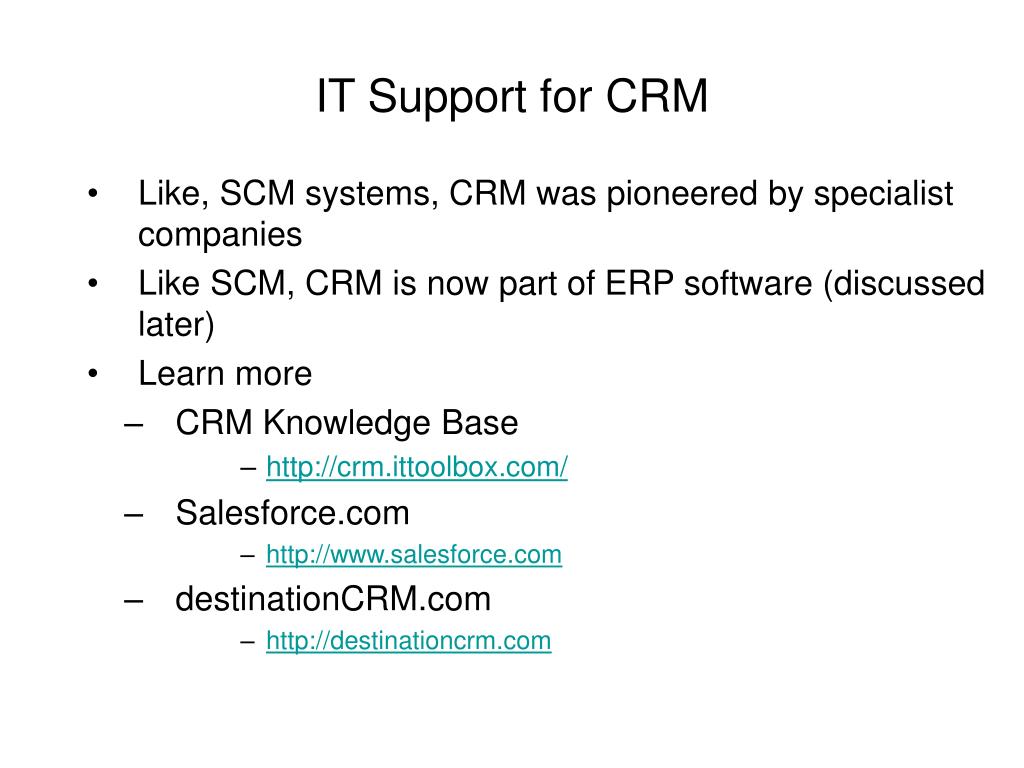 IT Support for CRM

• Like, SCM systems, CRM was pioneered by specialist companies
• Like SCM, CRM is now part of ERP software (discussed later)
• Learn more
– CRM Knowledge Base
– http://crm.ittoolbox.com/
– Salesforce.com
– http://www.salesforce.com
– destinationCRM.com
– http://destinationcrm.com